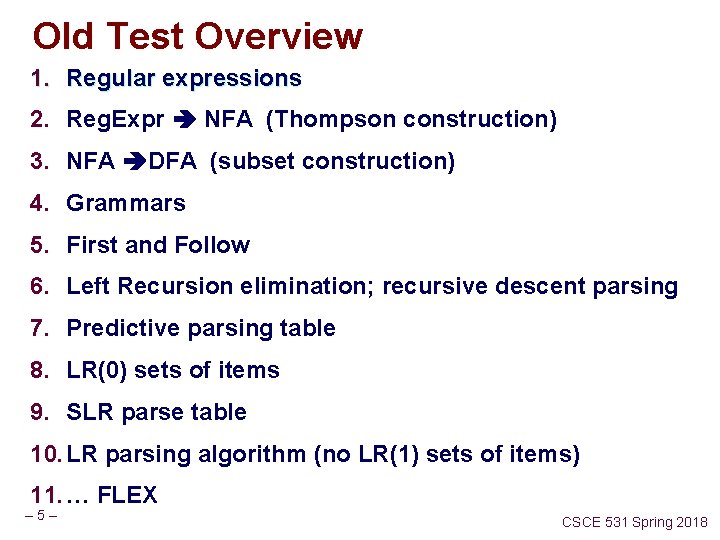 Old Test Overview

1. Regular expressions
2. RegExpr ➔ NFA (Thompson construction)
3. NFA ➔DFA (subset construction)
4. Grammars
5. First and Follow
6. Left Recursion elimination; recursive descent parsing
7. Predictive parsing table
8. LR(0) sets of items
9. SLR parse table
10. LR parsing algorithm (no LR(1) sets of items)
11. … FLEX

– 5 –

CSCE 531 Spring 2018